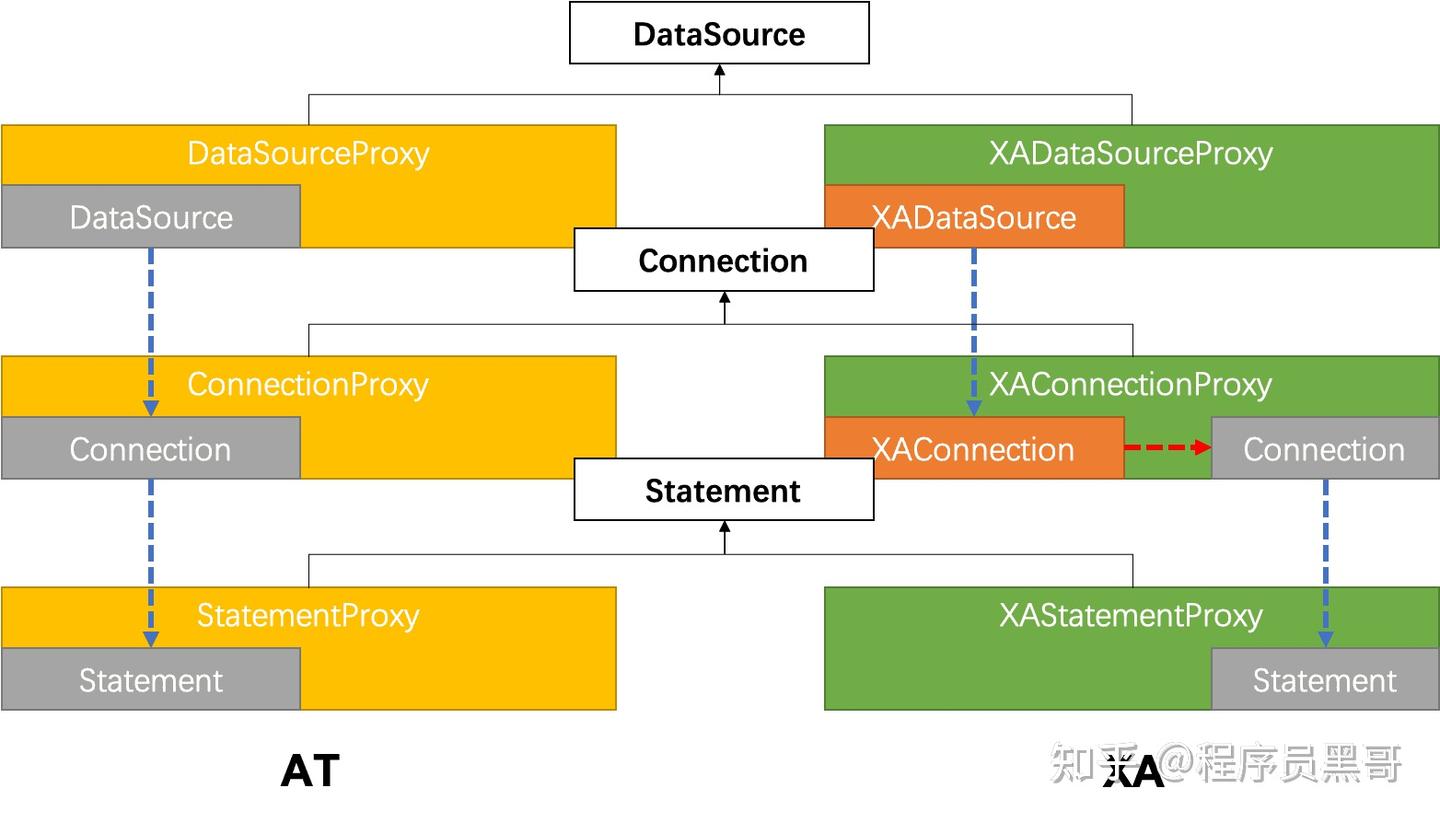 DataSource

DataSourceProxy

DataSource

XADataSourceProxy

XADataSource

Connection

ConnectionProxy

Connection

XAConnectionProxy

XAConnection

Connection

Statement

StatementProxy

Statement

XAStatementProxy

Statement

AT

XA

知乎 @程序员黑哥